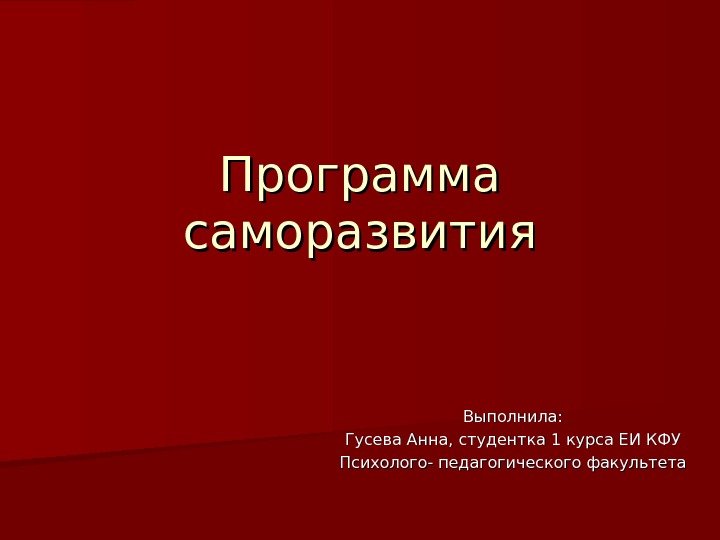 Программа саморазвития

Выполнила:
Гусева Анна, студентка 1 курса ЕИ КФУ
Психолого- педагогического факультета